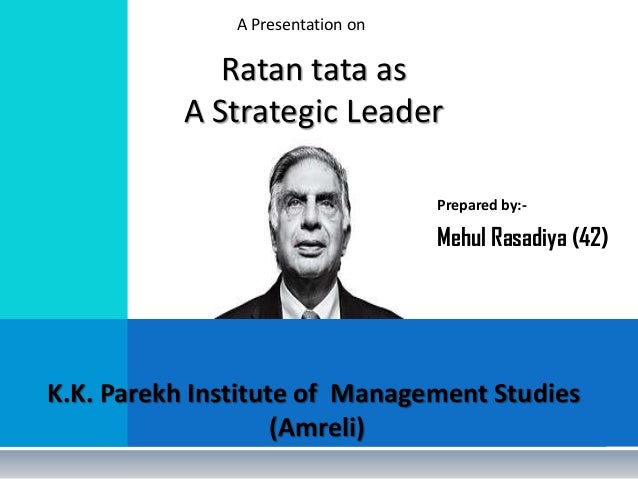 A Presentation on

Ratan tata as
A Strategic Leader

Prepared by:-

Mehul Rasadiya (42)

K.K. Parekh Institute of Management Studies
(Amreli)